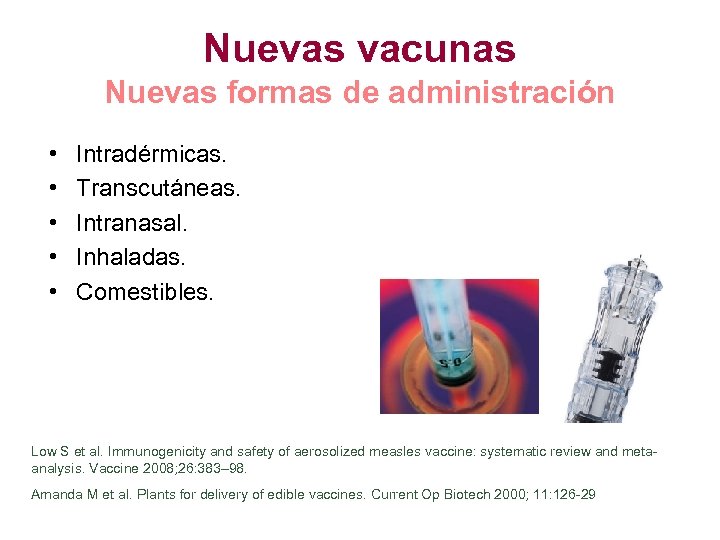 Nuevas vacunas
Nuevas formas de administración

• Intradérmicas.
• Transcutáneas.
• Intranasal.
• Inhaladas.
• Comestibles.

0.5

Low S et al. Immunogenicity and safety of aerosolized measles vaccine: systematic review and meta-analysis. Vaccine 2008;26:383–98.

Amanda M et al. Plants for delivery of edible vaccines. Current Op Biotech 2000; 11:126-29